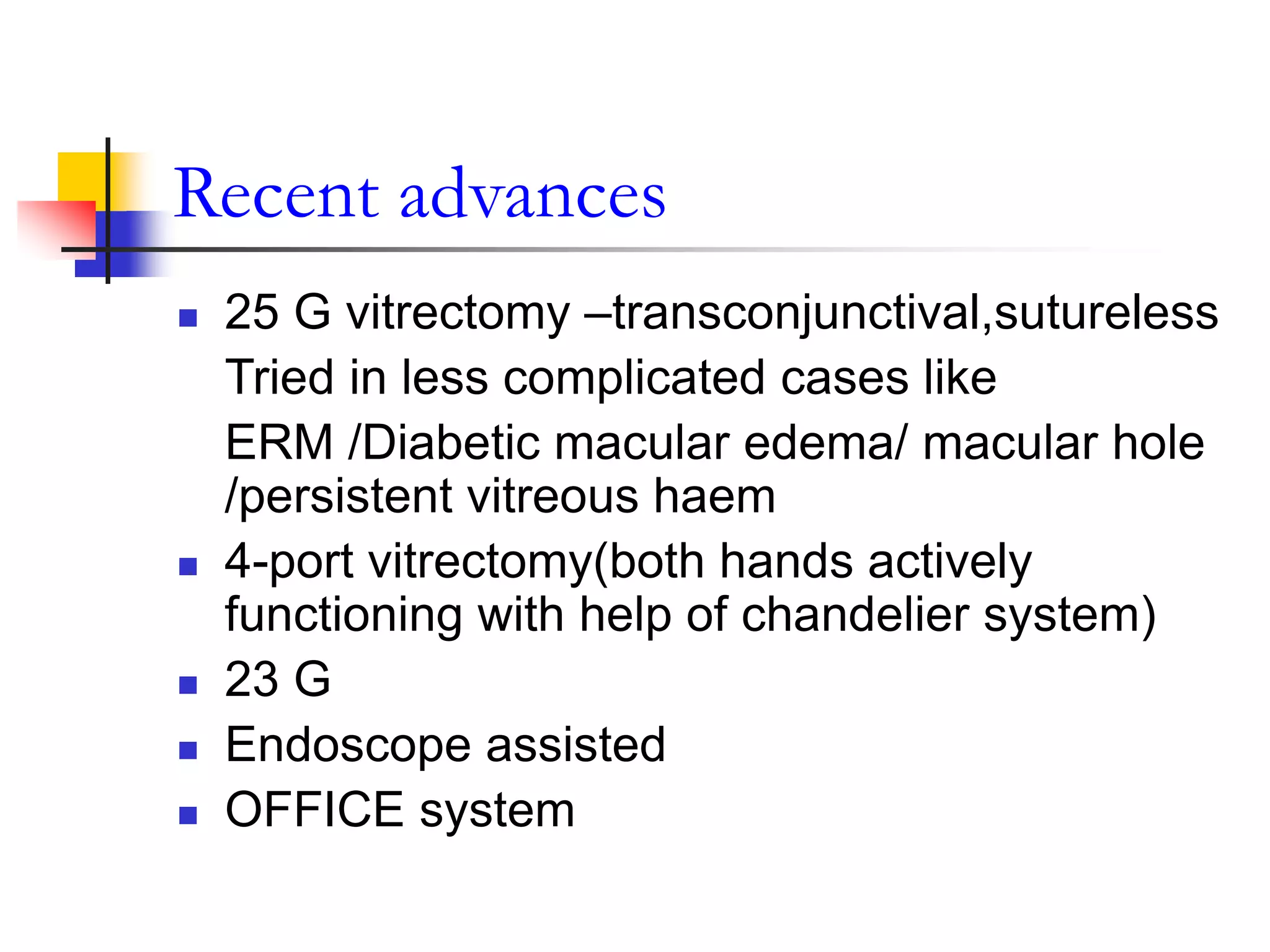 Recent advances

- 25 G vitrectomy –transconjunctival,sutureless
  Tried in less complicated cases like
  ERM /Diabetic macular edema/ macular hole /persistent vitreous haem
- 4-port vitrectomy(both hands actively functioning with help of chandelier system)
- 23 G
- Endoscope assisted
- OFFICE system